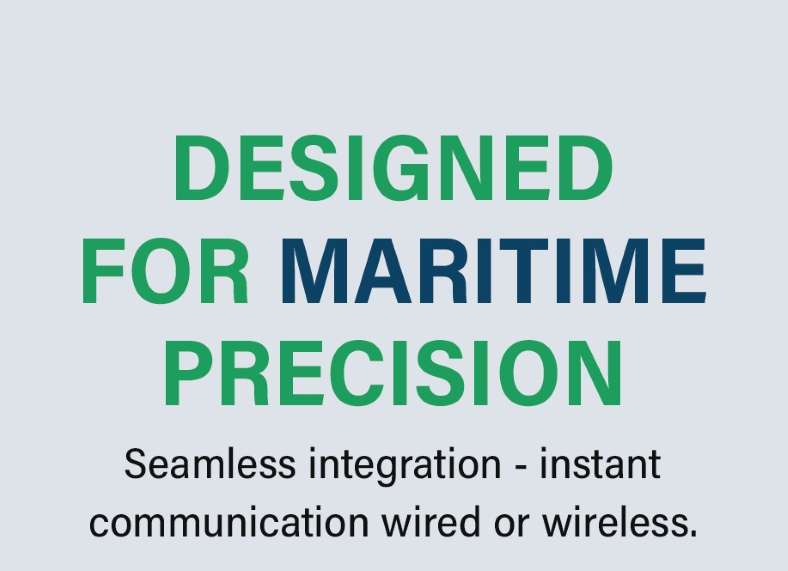 DESIGNED FOR MARITIME PRECISION

Seamless integration - instant communication wired or wireless.